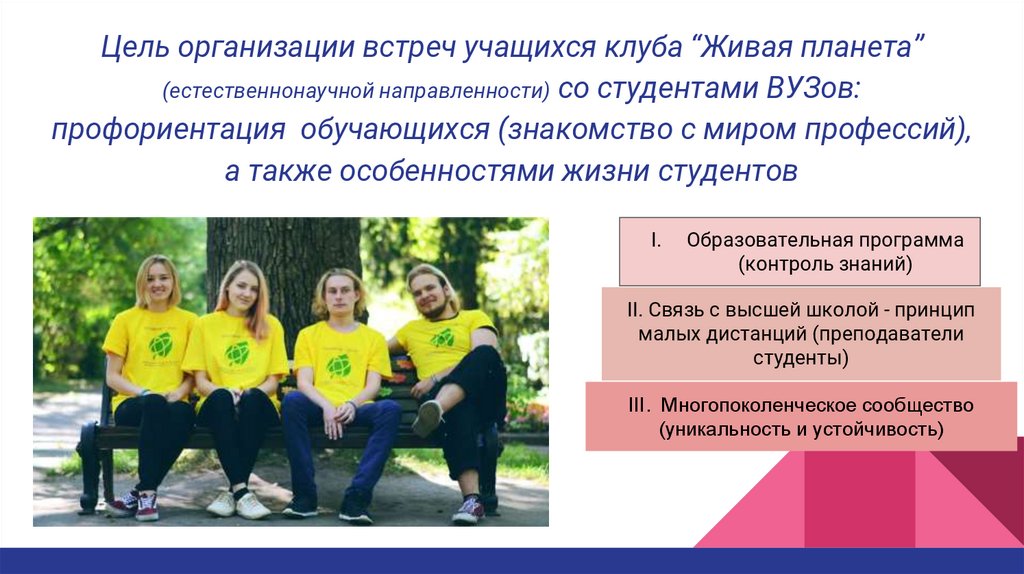 Цель организации встреч учащихся клуба “Живая планета” (естественнонаучной направленности) со студентами ВУЗов: профориентация обучающихся (знакомство с миром профессий), а также особенностями жизни студентов

I. Образовательная программа (контроль знаний)

II. Связь с высшей школой - принцип малых дистанций (преподаватели студенты)

III. Многопоколенческое сообщество (уникальность и устойчивость)